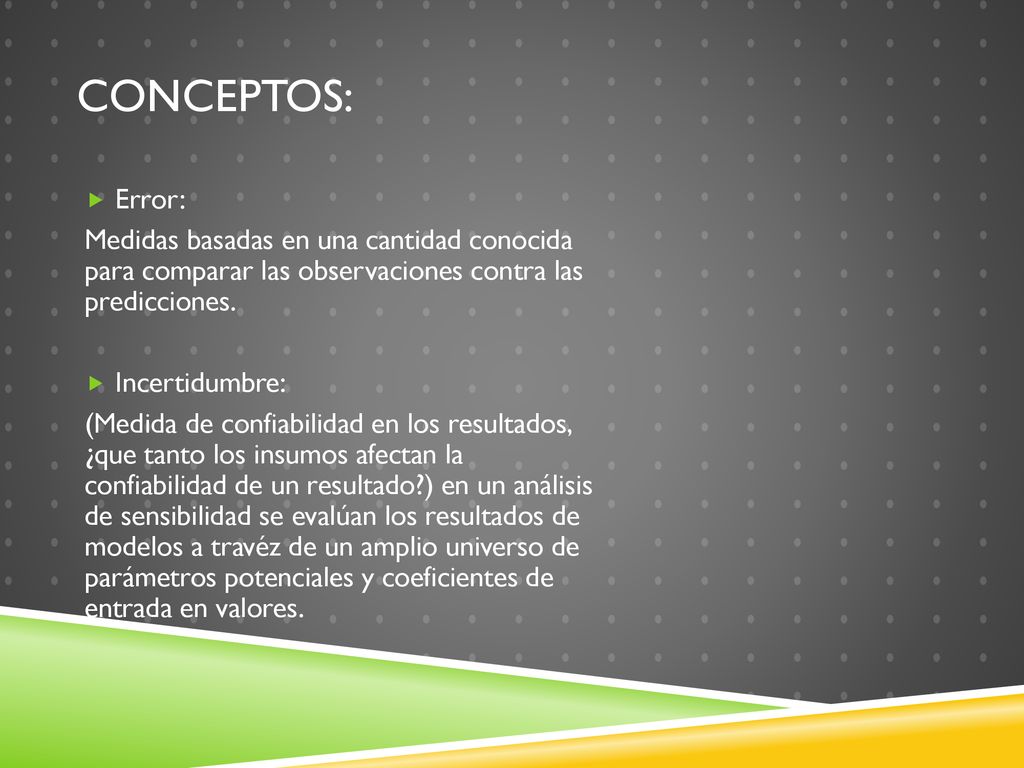 CONCEPTOS:

Error:

Medidas basadas en una cantidad conocida para comparar las observaciones contra las predicciones.

Incertidumbre:

(Medida de confiabilidad en los resultados, ¿que tanto los insumos afectan la confiabilidad de un resultado?) en un análisis de sensibilidad se evalúan los resultados de modelos a travéz de un amplio universo de parámetros potenciales y coeficientes de entrada en valores.